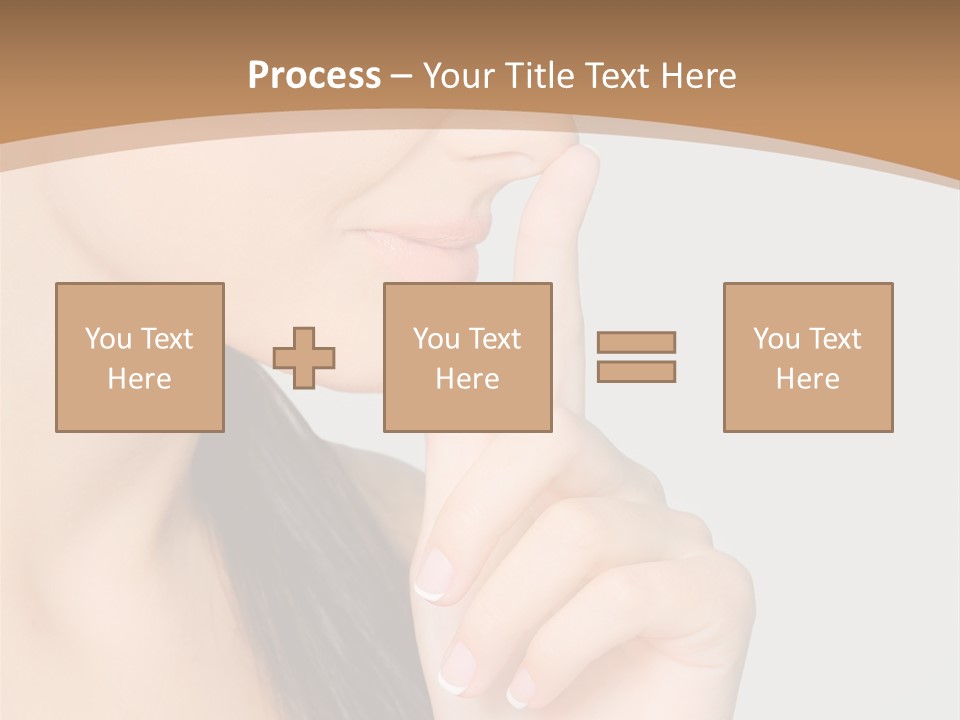 Process – Your Title Text Here

You Text Here

You Text Here

You Text Here